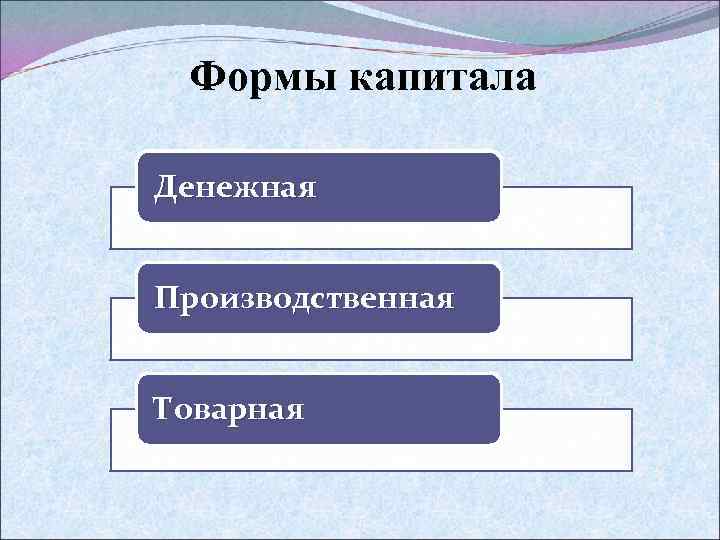 Формы капитала

Денежная

Производственная

Товарная